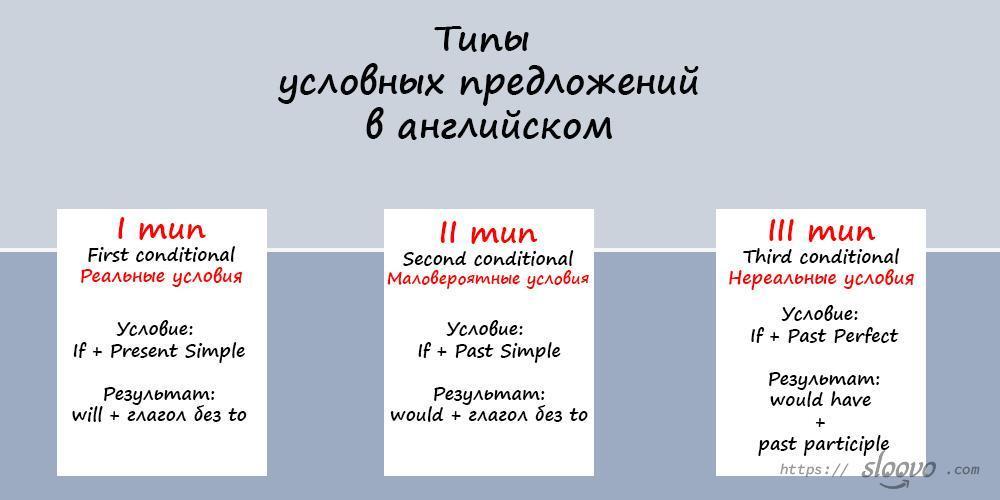 Типы
условных предложений
в английском

I тип
First conditional
Реальные условия

Условие:
If + Present Simple

Результат:
will + глагол без to

II тип
Second conditional
Маловероятные условия

Условие:
If + Past Simple

Результат:
would + глагол без to

III тип
Third conditional
Нереальные условия

Условие:
If + Past Perfect

Результат:
would have
+
past participle

https:// sloovo .com